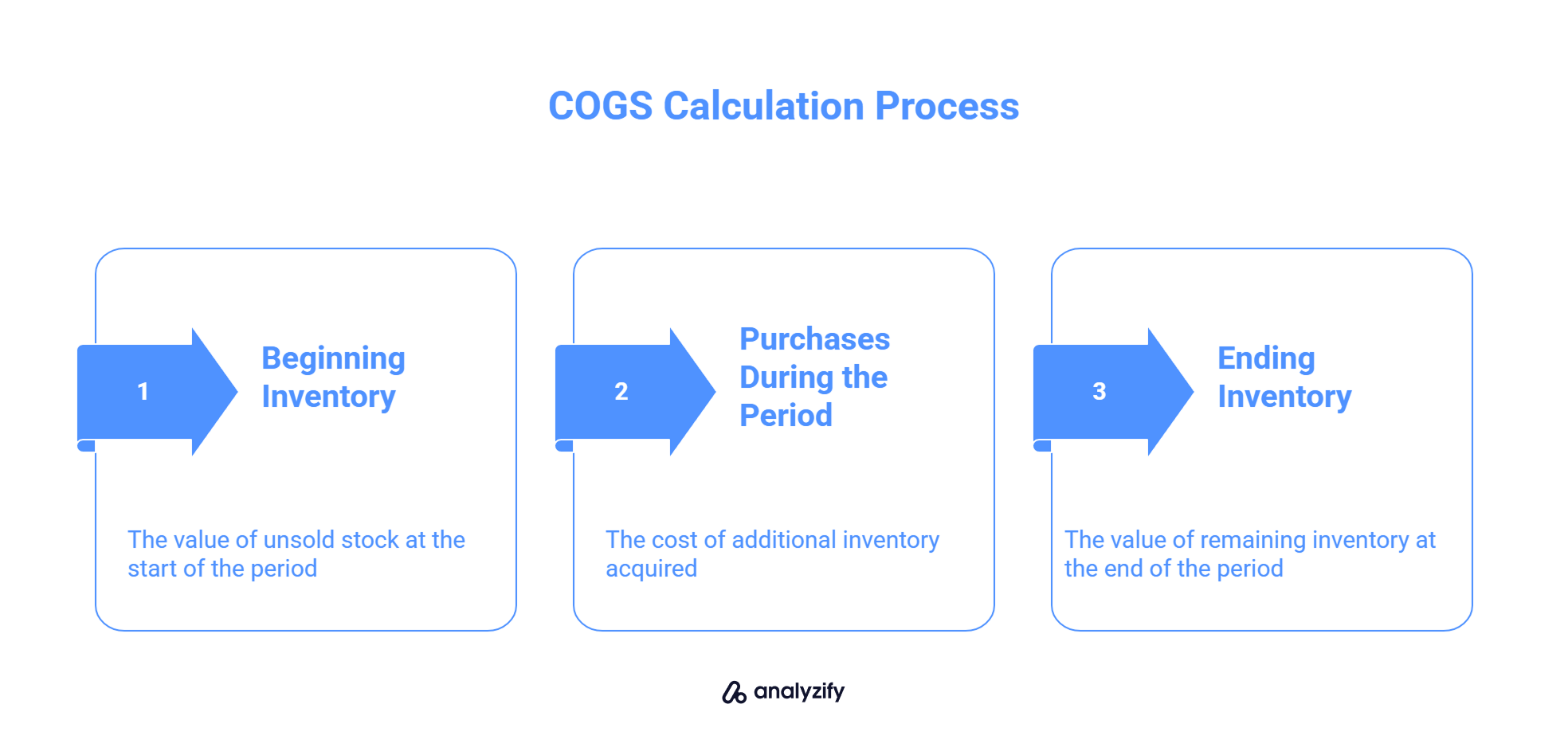 COGS Calculation Process

1

Beginning Inventory

The value of unsold stock at the start of the period

2

Purchases During the Period

The cost of additional inventory acquired

3

Ending Inventory

The value of remaining inventory at the end of the period

analyzify